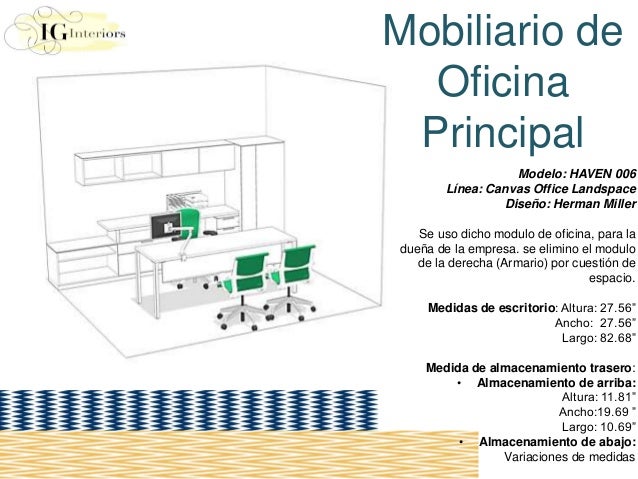 IG Interiors

Mobiliario de Oficina Principal

Modelo: HAVEN 006
Línea: Canvas Office Landspace
Diseño: Herman Miller

Se uso dicho modulo de oficina, para la dueña de la empresa. se elimino el modulo de la derecha (Armario) por cuestión de espacio.

Medidas de escritorio: Altura: 27.56"
Ancho: 27.56"
Largo: 82.68"

Medida de almacenamiento trasero:
• Almacenamiento de arriba:
Altura: 11.81"
Ancho:19.69 "
Largo: 10.69"
• Almacenamiento de abajo:
Variaciones de medidas